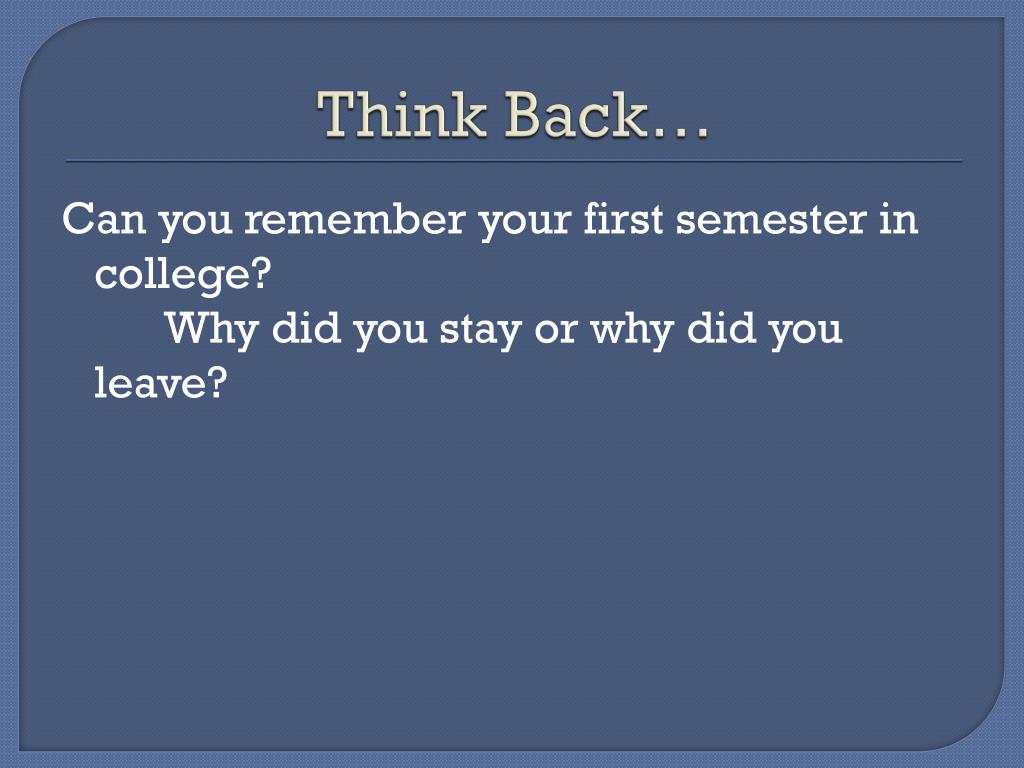 Think Back…

Can you remember your first semester in college?

Why did you stay or why did you leave?